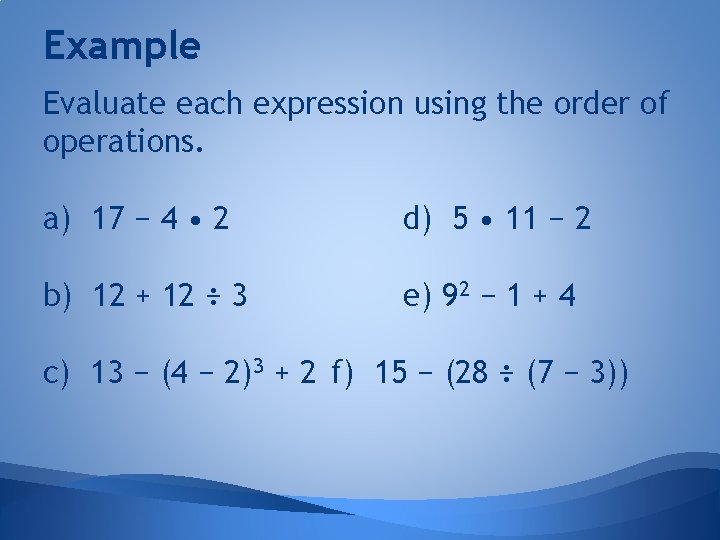 Example

Evaluate each expression using the order of operations.

a) $17 - 4 \bullet 2$

b) $12 + 12 \div 3$

c) $13 - (4 - 2)^3 + 2$

d) $5 \bullet 11 - 2$

e) $9^2 - 1 + 4$

f) $15 - (28 \div (7 - 3))$